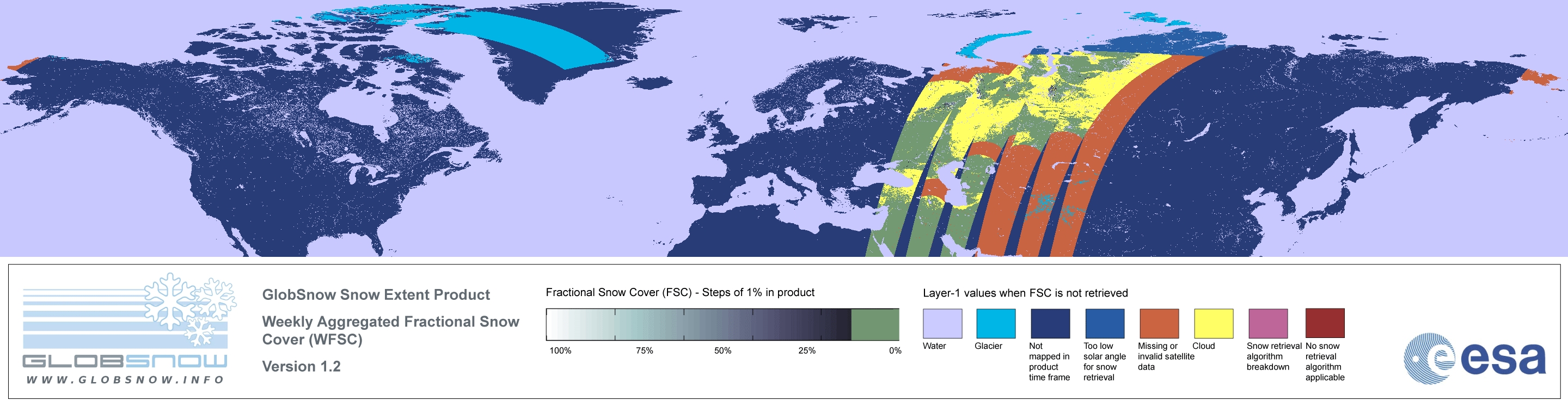 GLOBSNOW
WWW.GLOBSNOW.INFO

GlobSnow Snow Extent Product

Weekly Aggregated Fractional Snow Cover (WFSC)

Version 1.2

Fractional Snow Cover (FSC) - Steps of 1% in product

100% 75% 50% 25% 0%

Layer-1 values when FSC is not retrieved

Water

Glacier

Not mapped in product time frame

Too low solar angle for snow retrieval

Missing or invalid satellite data

Cloud

Snow retrieval algorithm breakdown

No snow retrieval algorithm applicable

esa